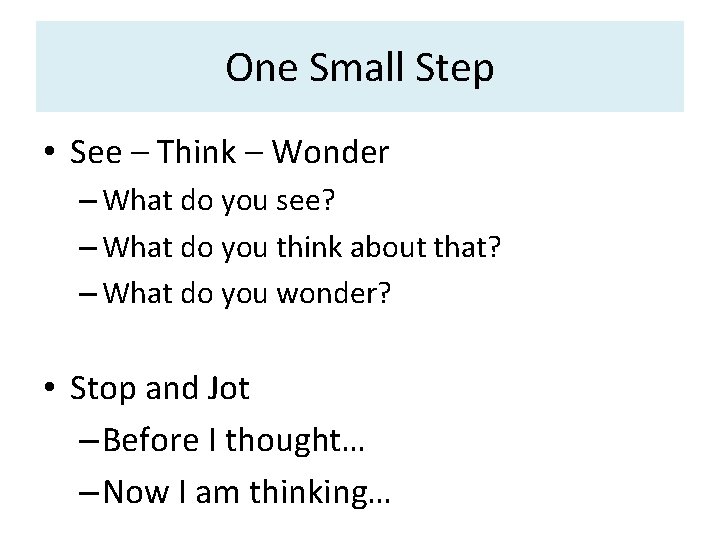 One Small Step

• See – Think – Wonder
 – What do you see?
 – What do you think about that?
 – What do you wonder?

• Stop and Jot
 – Before I thought…
 – Now I am thinking…